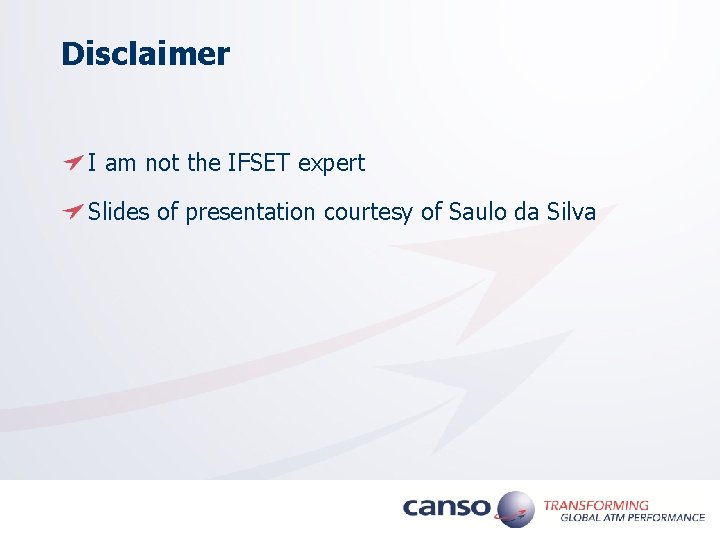 Disclaimer

I am not the IFSET expert

Slides of presentation courtesy of Saulo da Silva

canso

TRANSFORMING
GLOBAL ATM PERFORMANCE